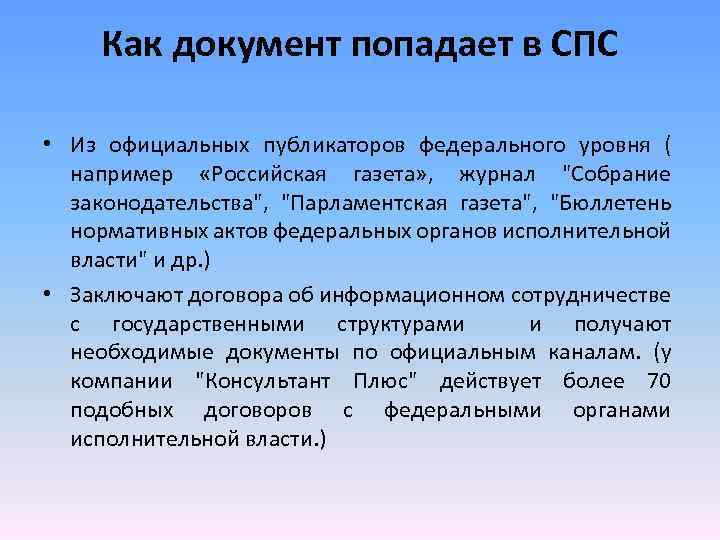 Как документ попадает в СПС

• Из официальных публикаторов федерального уровня ( например «Российская газета», журнал "Собрание законодательства", "Парламентская газета", "Бюллетень нормативных актов федеральных органов исполнительной власти" и др.)
• Заключают договора об информационном сотрудничестве с государственными структурами и получают необходимые документы по официальным каналам. (у компании "Консультант Плюс" действует более 70 подобных договоров с федеральными органами исполнительной власти.)